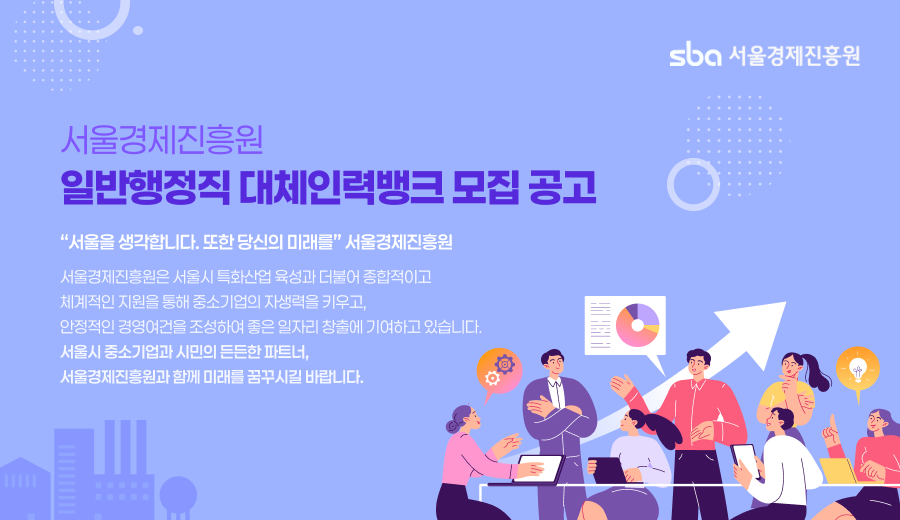 sba 서울경제진흥원

서울경제진흥원
일반행정직 대체인력뱅크 모집 공고

“서울을 생각합니다. 또한 당신의 미래를” 서울경제진흥원

서울경제진흥원은 서울시 특화산업 육성과 더불어 종합적이고 체계적인 지원을 통해 중소기업의 자생력을 키우고, 안정적인 경영여건을 조성하여 좋은 일자리 창출에 기여하고 있습니다.
서울시 중소기업과 시민의 든든한 파트너, 서울경제진흥원과 함께 미래를 꿈꾸시길 바랍니다.